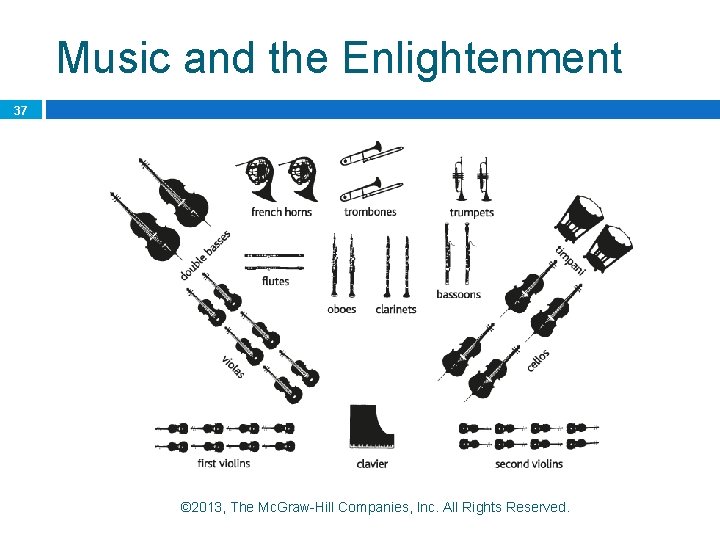 Music and the Enlightenment

37

french horns

trombones

trumpets

double basses

flutes

oboes

clarinets

bassoons

timpani

violas

cellos

first violins

clavier

second violins

©2013, The McGraw-Hill Companies, Inc. All Rights Reserved.